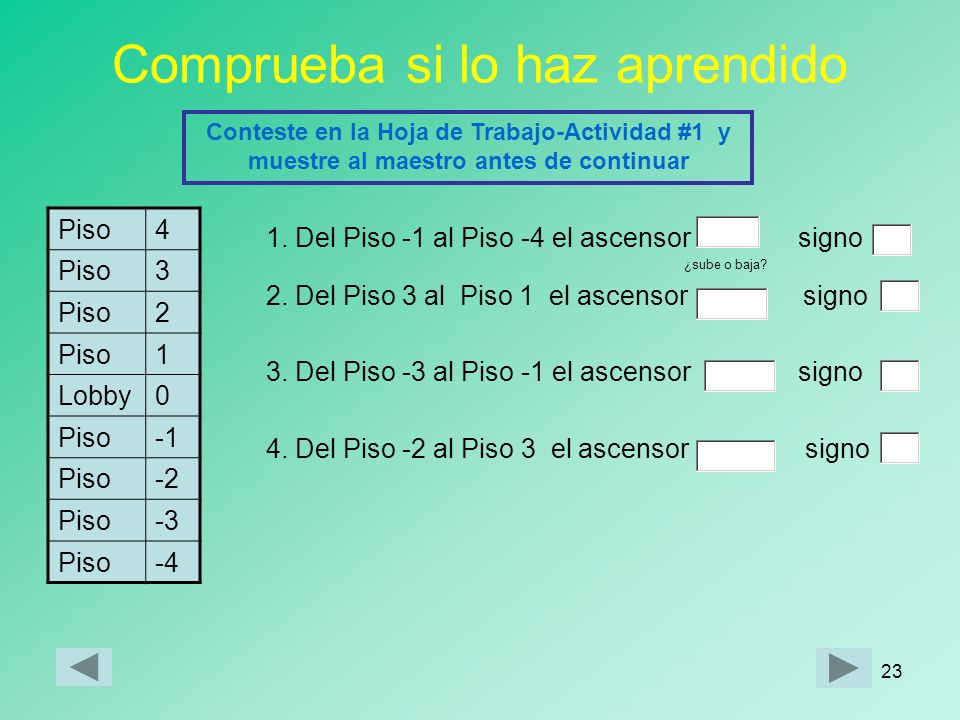 Comprueba si lo haz aprendido

Conteste en la Hoja de Trabajo-Actividad #1 y muestre al maestro antes de continuar

| Piso | 4 |
|---|---|
| Piso | 3 |
| Piso | 2 |
| Piso | 1 |
| Lobby | 0 |
| Piso | -1 |
| Piso | -2 |
| Piso | -3 |
| Piso | -4 |

1. Del Piso -1 al Piso -4 el ascensor signo
¿sube o baja?

2. Del Piso 3 al Piso 1 el ascensor signo

3. Del Piso -3 al Piso -1 el ascensor signo

4. Del Piso -2 al Piso 3 el ascensor signo

23